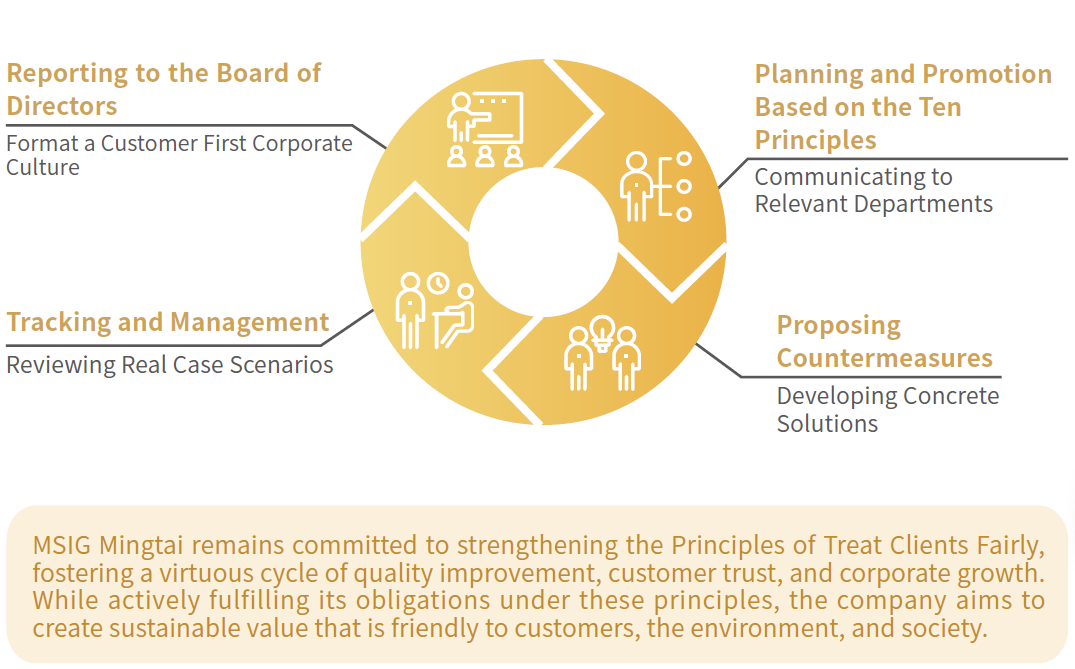 Reporting to the Board of Directors

Format a Customer First Corporate Culture

Planning and Promotion Based on the Ten Principles

Communicating to Relevant Departments

Tracking and Management

Reviewing Real Case Scenarios

Proposing Countermeasures

Developing Concrete Solutions

MSIG Mingtai remains committed to strengthening the Principles of Treat Clients Fairly, fostering a virtuous cycle of quality improvement, customer trust, and corporate growth. While actively fulfilling its obligations under these principles, the company aims to create sustainable value that is friendly to customers, the environment, and society.